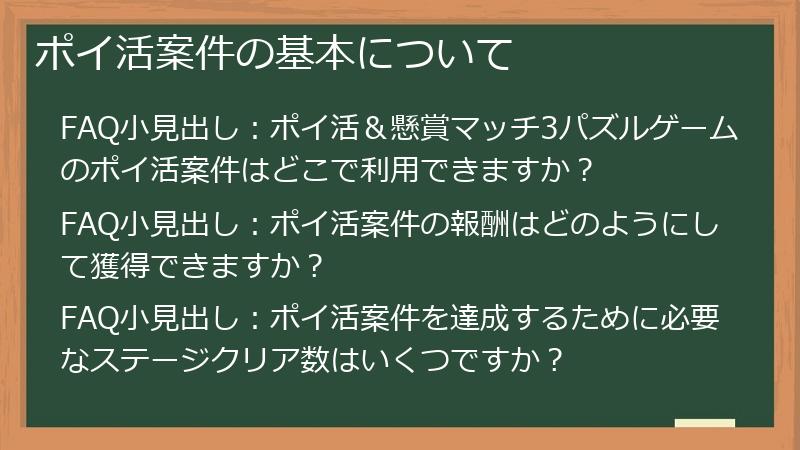 ポイ活案件の基本について

FAQ小見出し：ポイ活＆懸賞マッチ3パズルゲームのポイ活案件はどこで利用できますか？

FAQ小見出し：ポイ活案件の報酬はどのようにして獲得できますか？

FAQ小見出し：ポイ活案件を達成するために必要なステージクリア数はいくつですか？